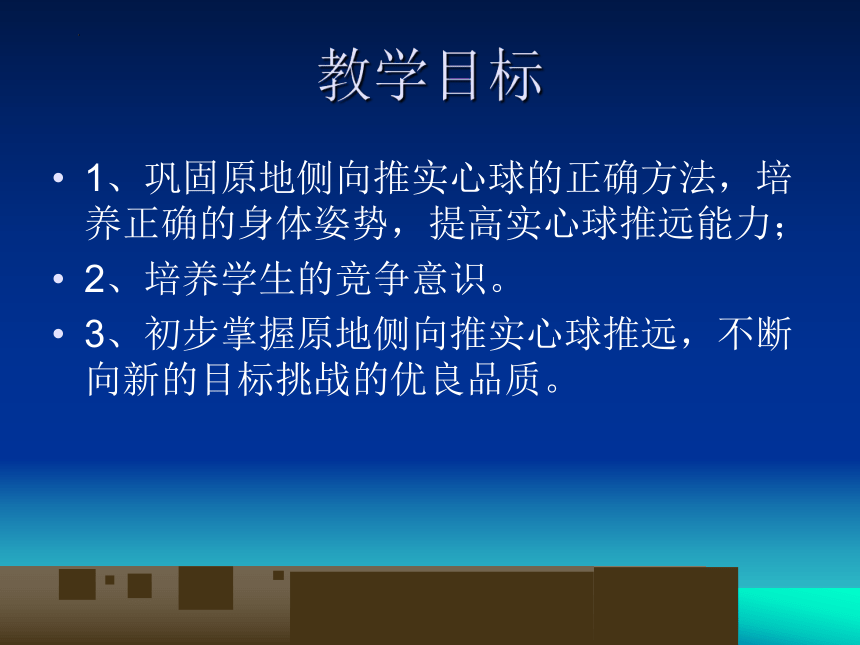 教学目标

• 1、巩固原地侧向推实心球的正确方法，培养正确的身体姿势，提高实心球推远能力；

• 2、培养学生的竞争意识。

• 3、初步掌握原地侧向推实心球推远，不断向新的目标挑战的优良品质。